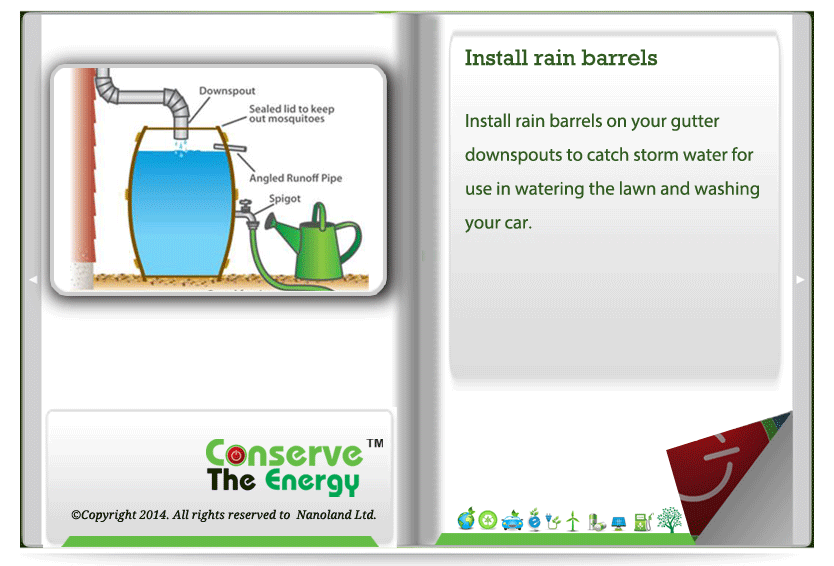 Downspout
Sealed lid to keep out mosquitoes
Angled Runoff Pipe
Spigot

Conserve The Energy™

©Copyright 2014. All rights reserved to Nanoland Ltd.

Install rain barrels

Install rain barrels on your gutter downspouts to catch storm water for use in watering the lawn and washing your car.